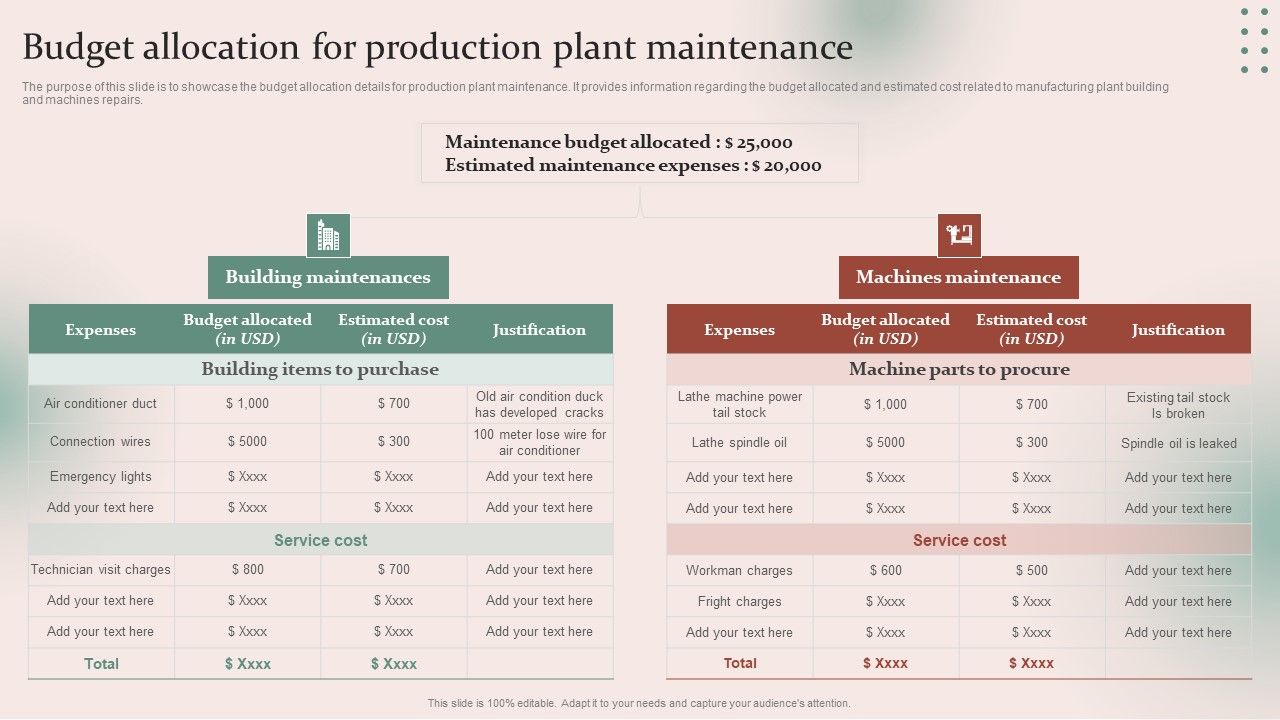 Budget allocation for production plant maintenance

The purpose of this slide is to showcase the budget allocation details for production plant maintenance. It provides information regarding the budget allocated and estimated cost related to manufacturing plant building and machines repairs.

Maintenance budget allocated : $ 25,000
Estimated maintenance expenses : $ 20,000

Building maintenances

| Expenses | Budget allocated (in USD) | Estimated cost (in USD) | Justification |
|---|---|---|---|
| Building items to purchase | | | |
| Air conditioner duct | $ 1,000 | $ 700 | Old air condition duck has developed cracks |
| Connection wires | $ 5000 | $ 300 | 100 meter lose wire for air conditioner |
| Emergency lights | $ Xxxx | $ Xxxx | Add your text here |
| Add your text here | $ Xxxx | $ Xxxx | Add your text here |
| Service cost | | | |
| Technician visit charges | $ 800 | $ 700 | Add your text here |
| Add your text here | $ Xxxx | $ Xxxx | Add your text here |
| Add your text here | $ Xxxx | $ Xxxx | Add your text here |
| Total | $ Xxxx | $ Xxxx | |

Machines maintenance

| Expenses | Budget allocated (in USD) | Estimated cost (in USD) | Justification |
|---|---|---|---|
| Machine parts to procure | | | |
| Lathe machine power tail stock | $ 1,000 | $ 700 | Existing tail stock Is broken |
| Lathe spindle oil | $ 5000 | $ 300 | Spindle oil is leaked |
| Add your text here | $ Xxxx | $ Xxxx | Add your text here |
| Add your text here | $ Xxxx | $ Xxxx | Add your text here |
| Service cost | | | |
| Workman charges | $ 600 | $ 500 | Add your text here |
| Fright charges | $ Xxxx | $ Xxxx | Add your text here |
| Add your text here | $ Xxxx | $ Xxxx | Add your text here |
| Total | $ Xxxx | $ Xxxx | |

This slide is 100% editable. Adapt it to your needs and capture your audience's attention.